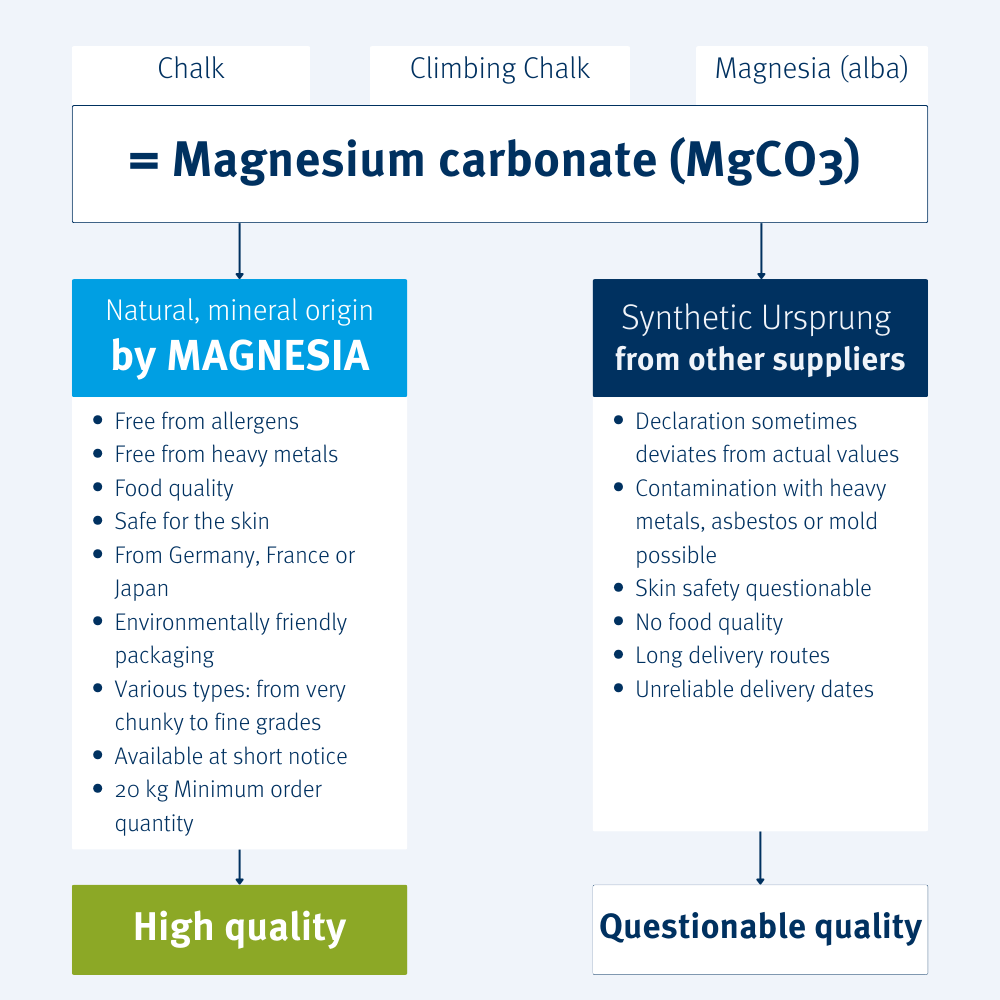 Chalk

Climbing Chalk

Magnesia (alba)

= Magnesium carbonate (MgCO3)

Natural, mineral origin
by MAGNESIA

- Free from allergens
- Free from heavy metals
- Food quality
- Safe for the skin
- From Germany, France or Japan
- Environmentally friendly packaging
- Various types: from very chunky to fine grades
- Available at short notice
- 20 kg Minimum order quantity

High quality

Synthetic Ursprung
from other suppliers

- Declaration sometimes deviates from actual values
- Contamination with heavy metals, asbestos or mold possible
- Skin safety questionable
- No food quality
- Long delivery routes
- Unreliable delivery dates

Questionable quality